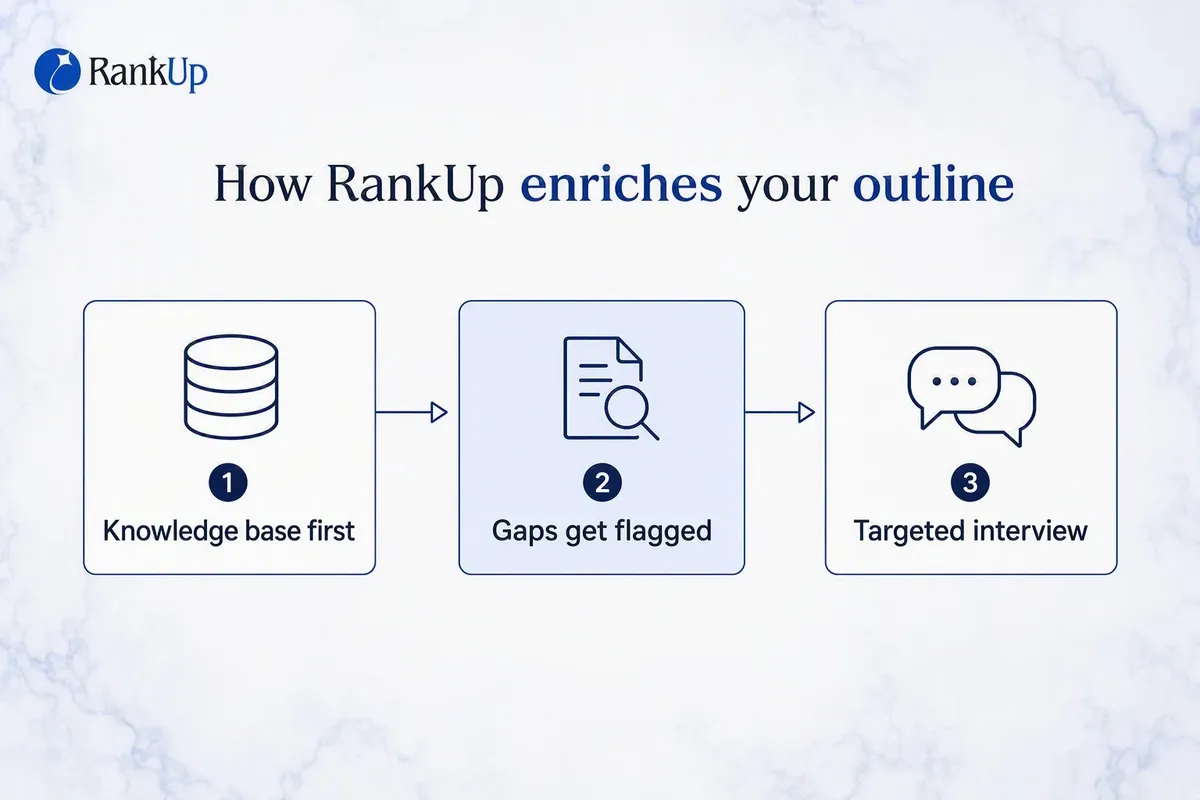 RankUp

How RankUp enriches your outline

1
Knowledge base first

2
Gaps get flagged

3
Targeted interview